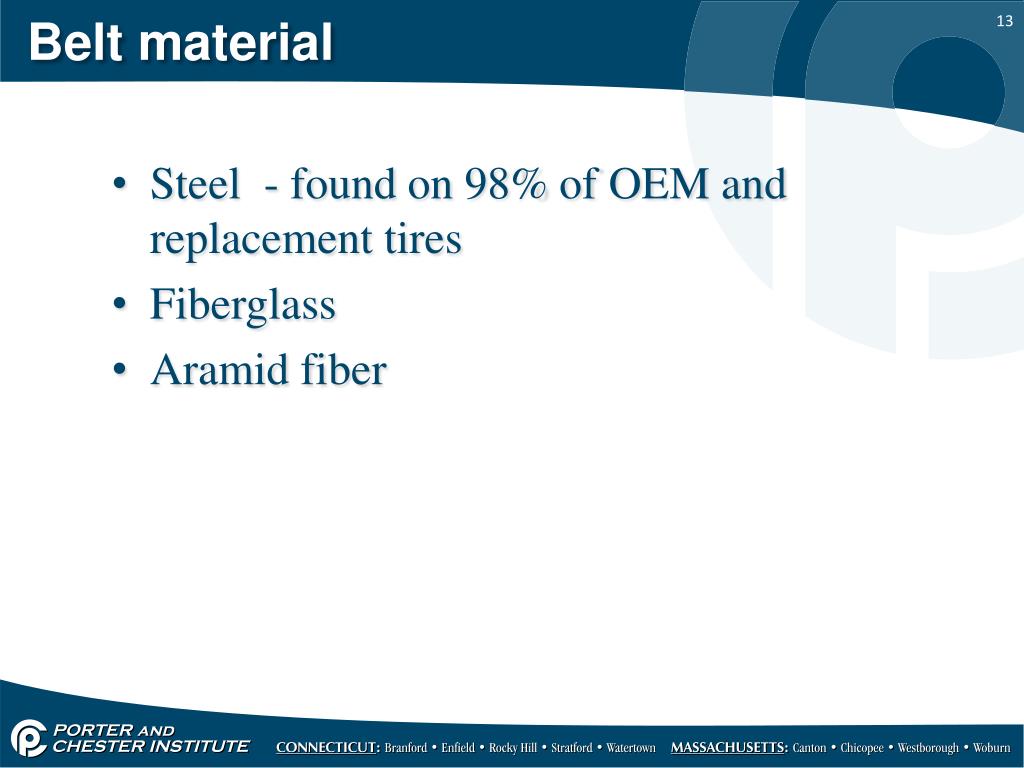 Belt material

13

• Steel - found on 98% of OEM and replacement tires
• Fiberglass
• Aramid fiber

PORTER AND CHESTER INSTITUTE

CONNECTICUT: Branford • Enfield • Rocky Hill • Stratford • Watertown MASSACHUSETTS: Canton • Chicopee • Westborough • Woburn